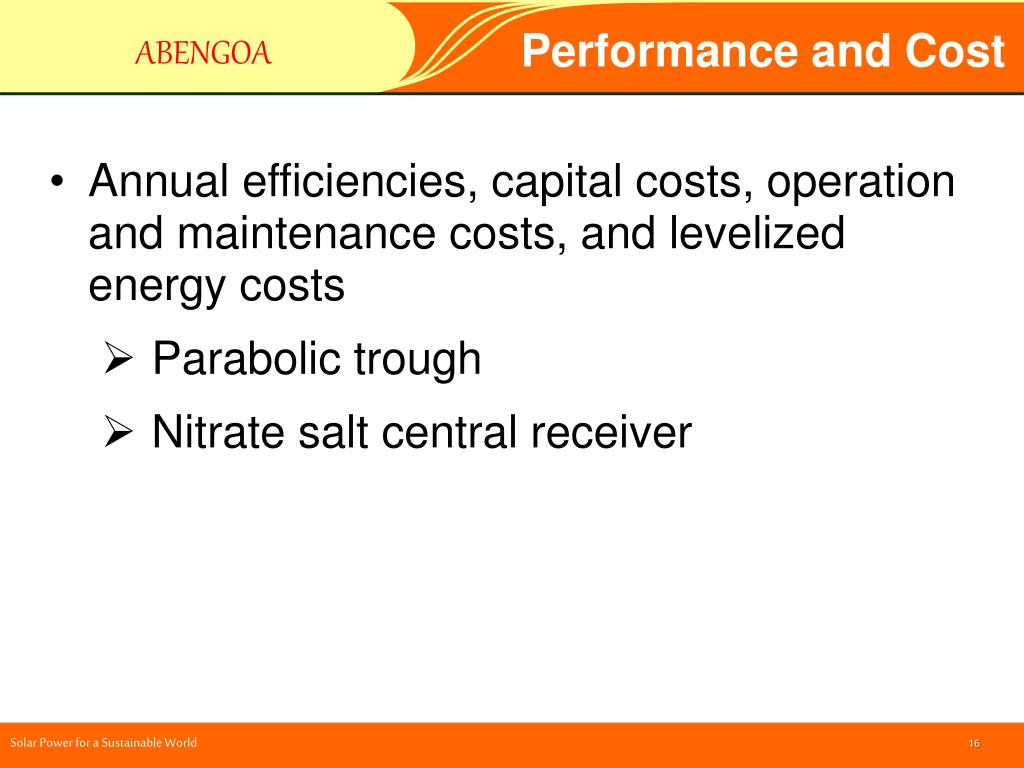 ABENGOA

Performance and Cost

• Annual efficiencies, capital costs, operation and maintenance costs, and levelized energy costs

➢ Parabolic trough

➢ Nitrate salt central receiver

Solar Power for a Sustainable World

16